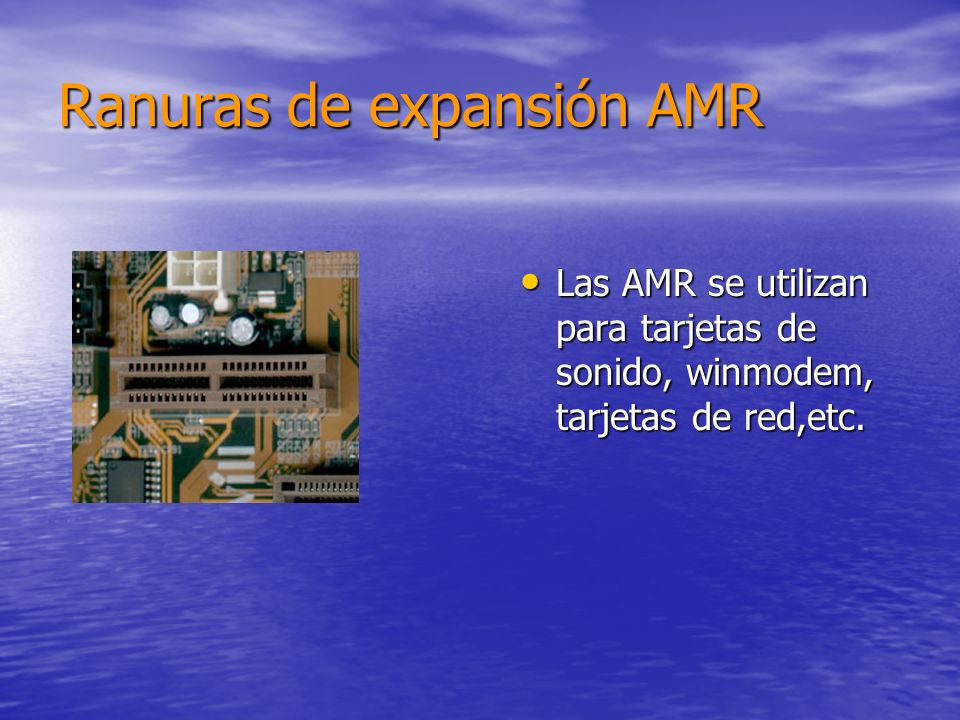 Ranuras de expansión AMR

• Las AMR se utilizan para tarjetas de sonido, winmodem, tarjetas de red,etc.